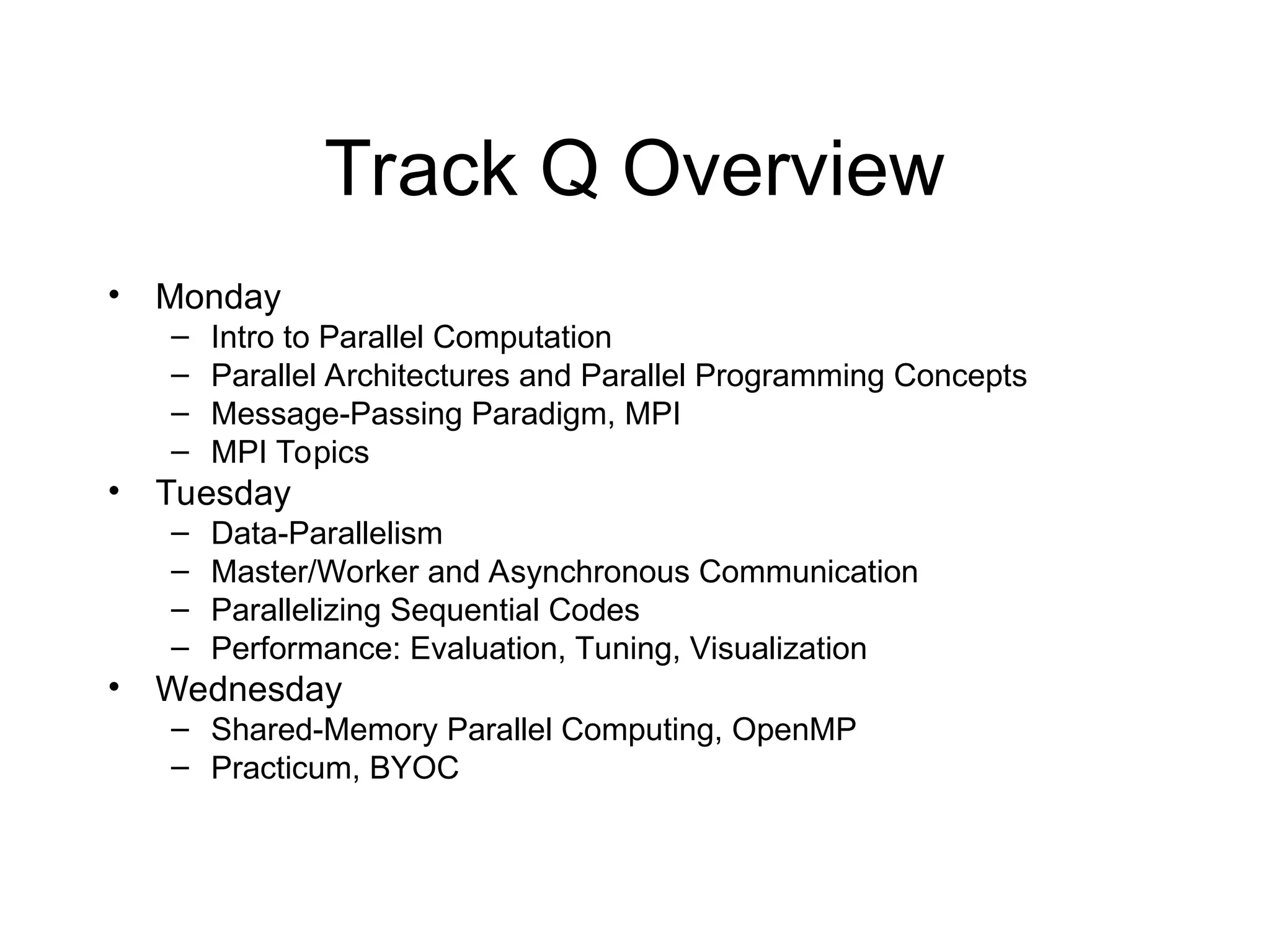 Track Q Overview

• Monday
  – Intro to Parallel Computation
  – Parallel Architectures and Parallel Programming Concepts
  – Message-Passing Paradigm, MPI
  – MPI Topics
• Tuesday
  – Data-Parallelism
  – Master/Worker and Asynchronous Communication
  – Parallelizing Sequential Codes
  – Performance: Evaluation, Tuning, Visualization
• Wednesday
  – Shared-Memory Parallel Computing, OpenMP
  – Practicum, BYOC